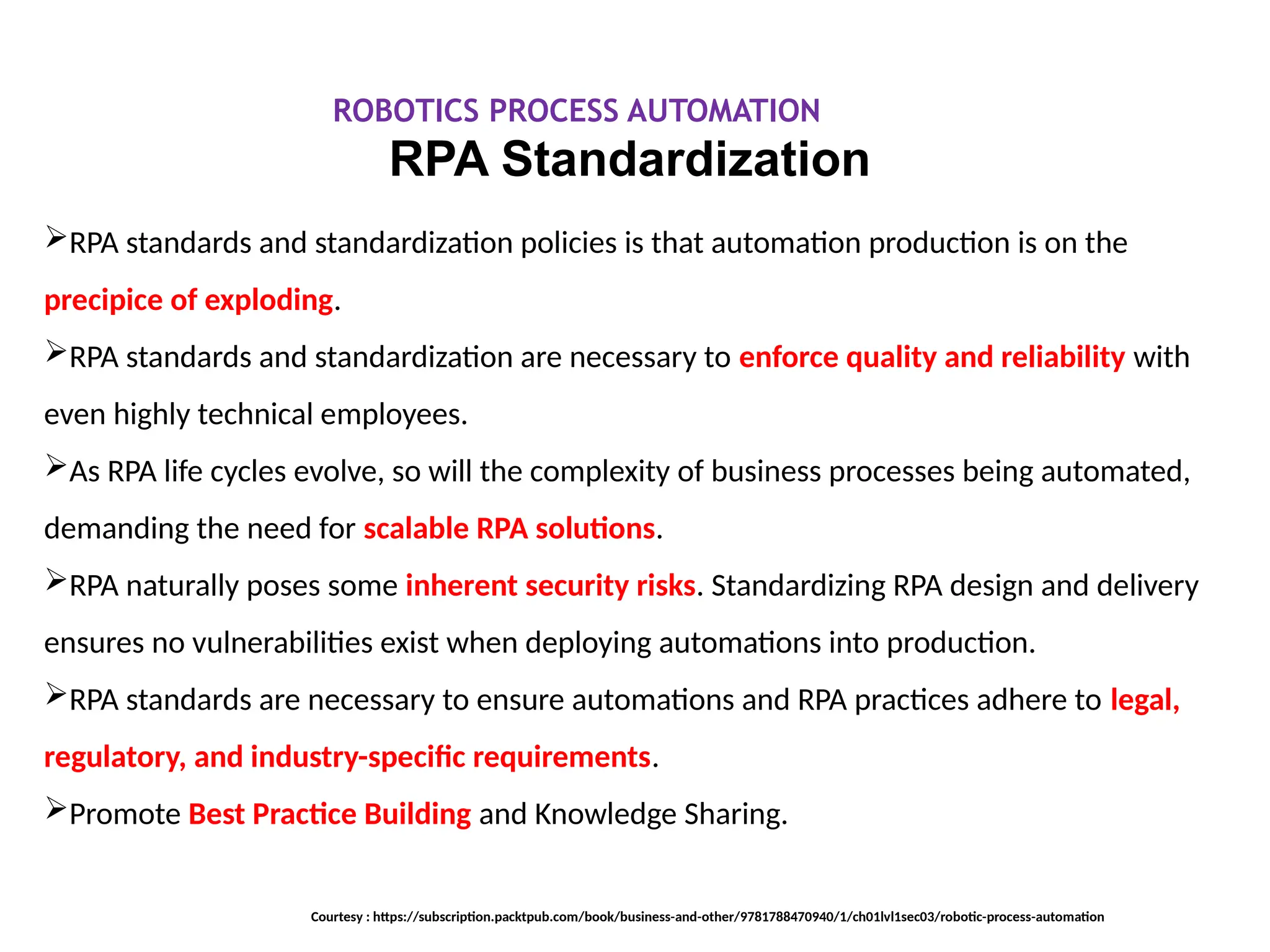 ROBOTICS PROCESS AUTOMATION

RPA Standardization

➢RPA standards and standardization policies is that automation production is on the precipice of exploding.

➢RPA standards and standardization are necessary to enforce quality and reliability with even highly technical employees.

➢As RPA life cycles evolve, so will the complexity of business processes being automated, demanding the need for scalable RPA solutions.

➢RPA naturally poses some inherent security risks. Standardizing RPA design and delivery ensures no vulnerabilities exist when deploying automations into production.

➢RPA standards are necessary to ensure automations and RPA practices adhere to legal, regulatory, and industry-specific requirements.

➢Promote Best Practice Building and Knowledge Sharing.

Courtesy : https://subscription.packtpub.com/book/business-and-other/9781788470940/1/ch01lvl1sec03/robotic-process-automation